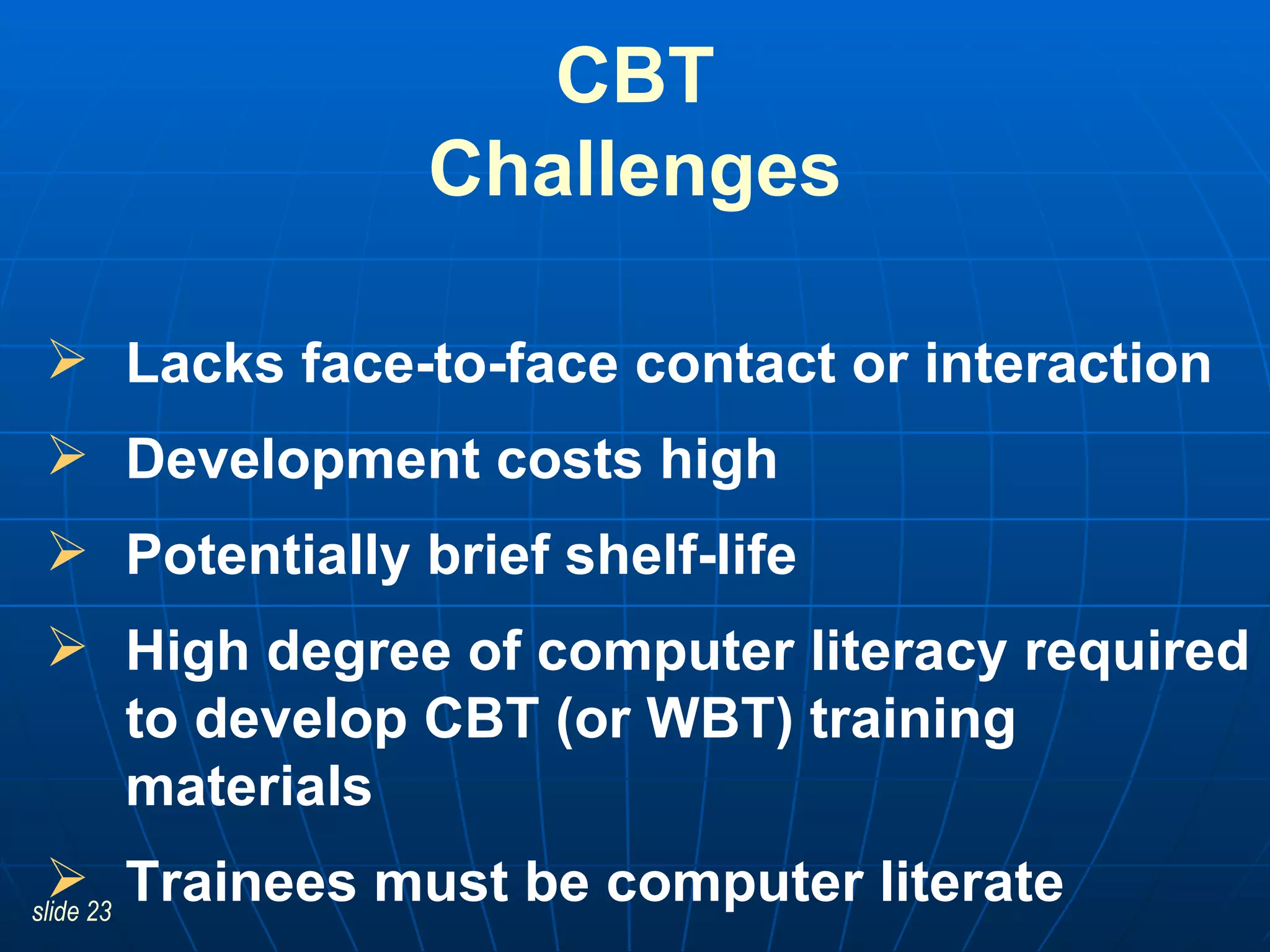 CBT
Challenges

➢ Lacks face-to-face contact or interaction

➢ Development costs high

➢ Potentially brief shelf-life

➢ High degree of computer literacy required to develop CBT (or WBT) training materials

➢ Trainees must be computer literate

slide 23